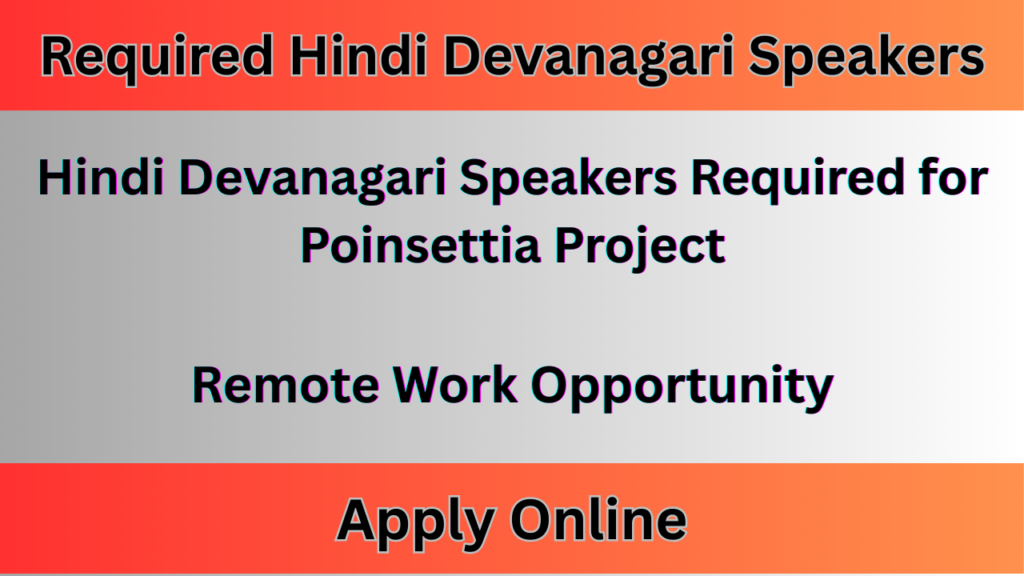 Required Hindi Devanagari Speakers

Hindi Devanagari Speakers Required for Poinsettia Project

Remote Work Opportunity

Apply Online